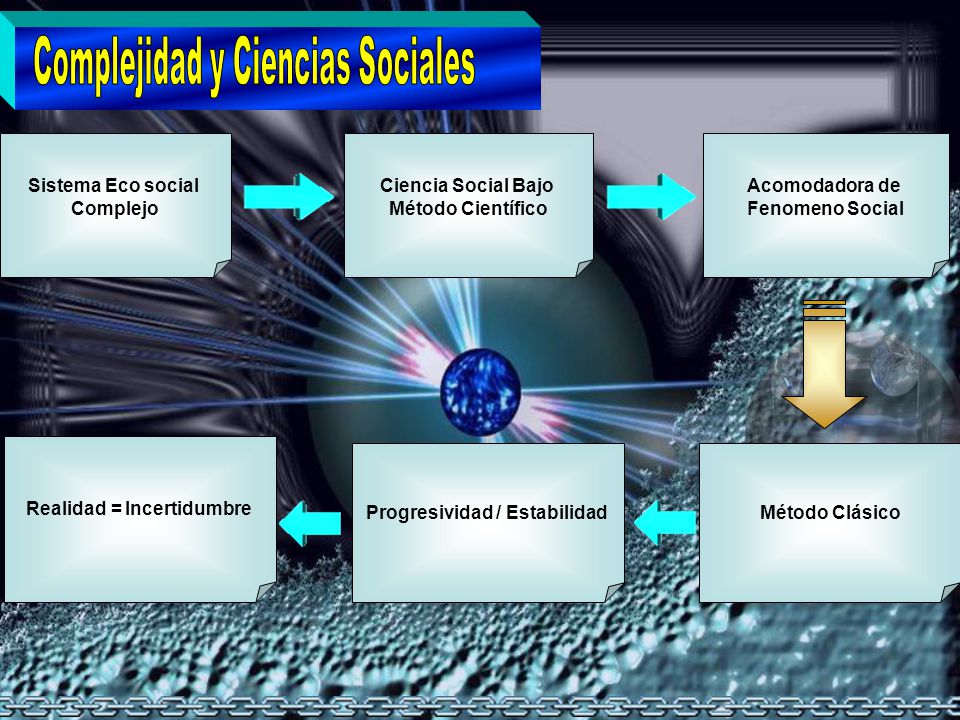 Complejidad y Ciencias Sociales

Sistema Eco social Complejo

Ciencia Social Bajo Método Científico

Acomodadora de Fenomeno Social

Método Clásico

Progresividad / Estabilidad

Realidad = Incertidumbre